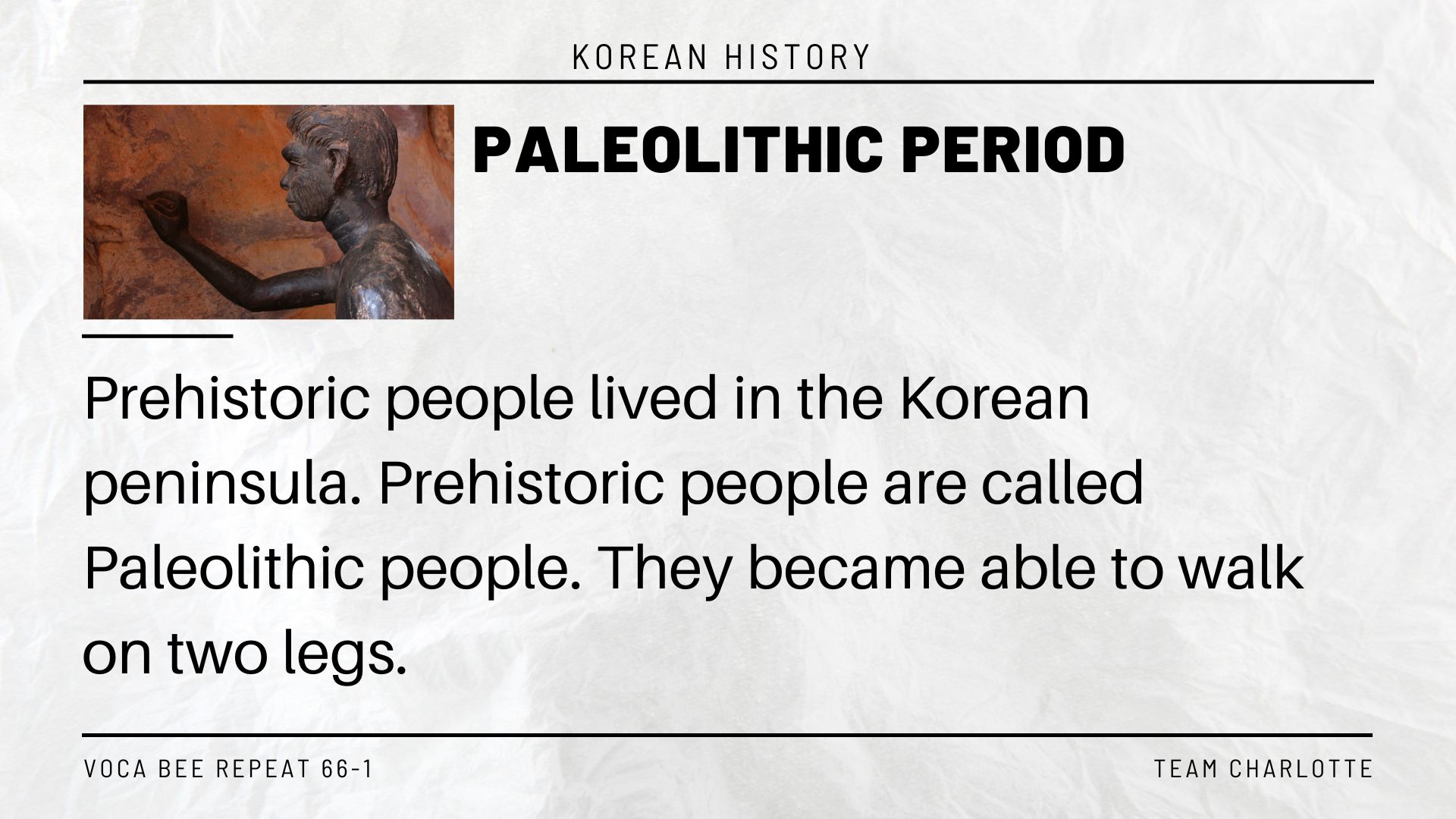 KOREAN HISTORY

PALEOLITHIC PERIOD

Prehistoric people lived in the Korean peninsula. Prehistoric people are called Paleolithic people. They became able to walk on two legs.

VOCA BEE REPEAT 66-1

TEAM CHARLOTTE